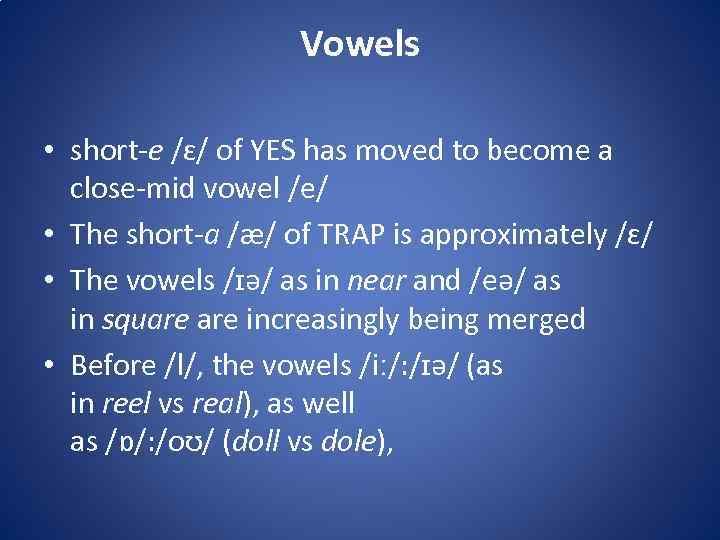 Vowels

• short-e /ɛ/ of YES has moved to become a close-mid vowel /e/
• The short-a /æ/ of TRAP is approximately /ɛ/
• The vowels /ɪə/ as in near and /eə/ as in square are increasingly being merged
• Before /l/, the vowels /iː/:/ɪə/ (as in reel vs real), as well as /ɒ/:/oʊ/ (doll vs dole),